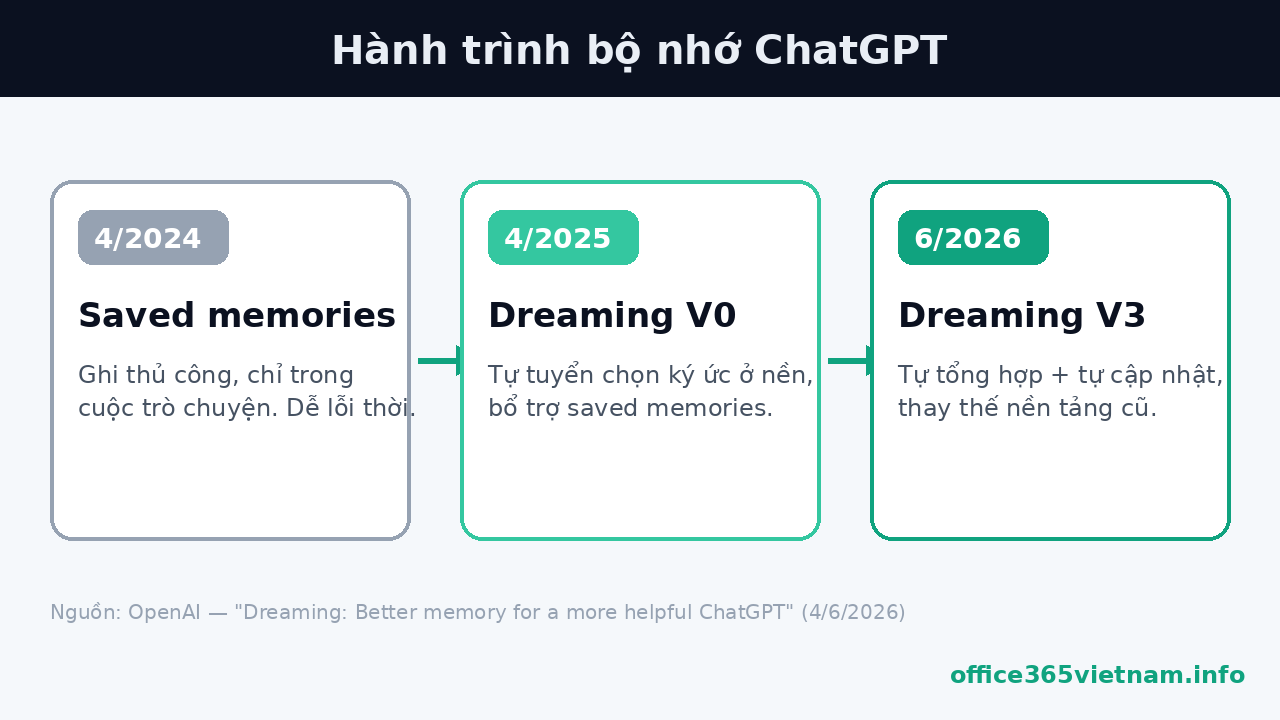 Hành trình bộ nhớ ChatGPT

4/2024

Saved memories

Ghi thủ công, chỉ trong cuộc trò chuyện. Dễ lỗi thời.

4/2025

Dreaming V0

Tự tuyển chọn ký ức ở nền, bổ trợ saved memories.

6/2026

Dreaming V3

Tự tổng hợp + tự cập nhật, thay thế nền tảng cũ.

Nguồn: OpenAI — "Dreaming: Better memory for a more helpful ChatGPT" (4/6/2026)

office365vietnam.info